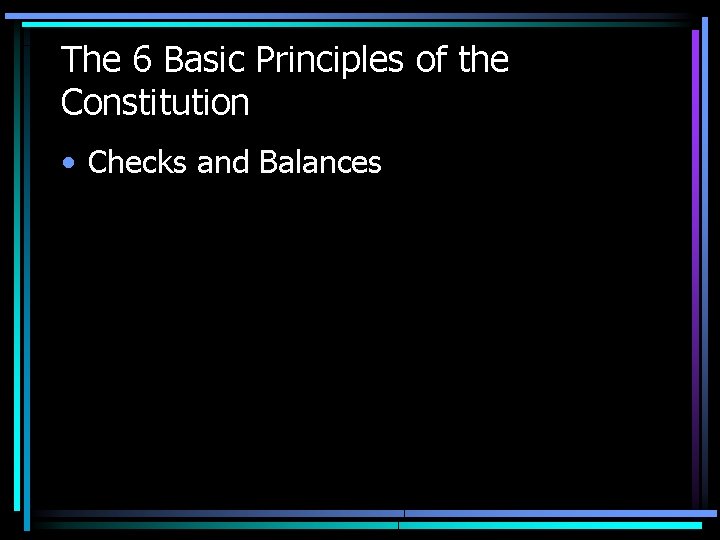 The 6 Basic Principles of the Constitution

• Checks and Balances